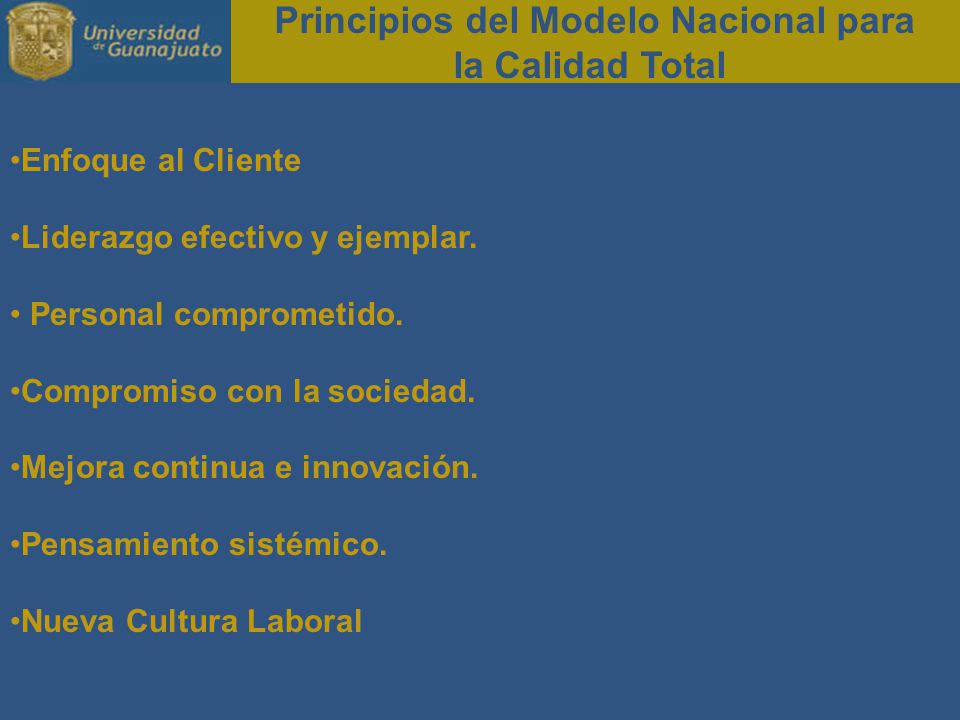 Universidad de Guanajuato

Principios del Modelo Nacional para la Calidad Total

•Enfoque al Cliente

•Liderazgo efectivo y ejemplar.

• Personal comprometido.

•Compromiso con la sociedad.

•Mejora continua e innovación.

•Pensamiento sistémico.

•Nueva Cultura Laboral